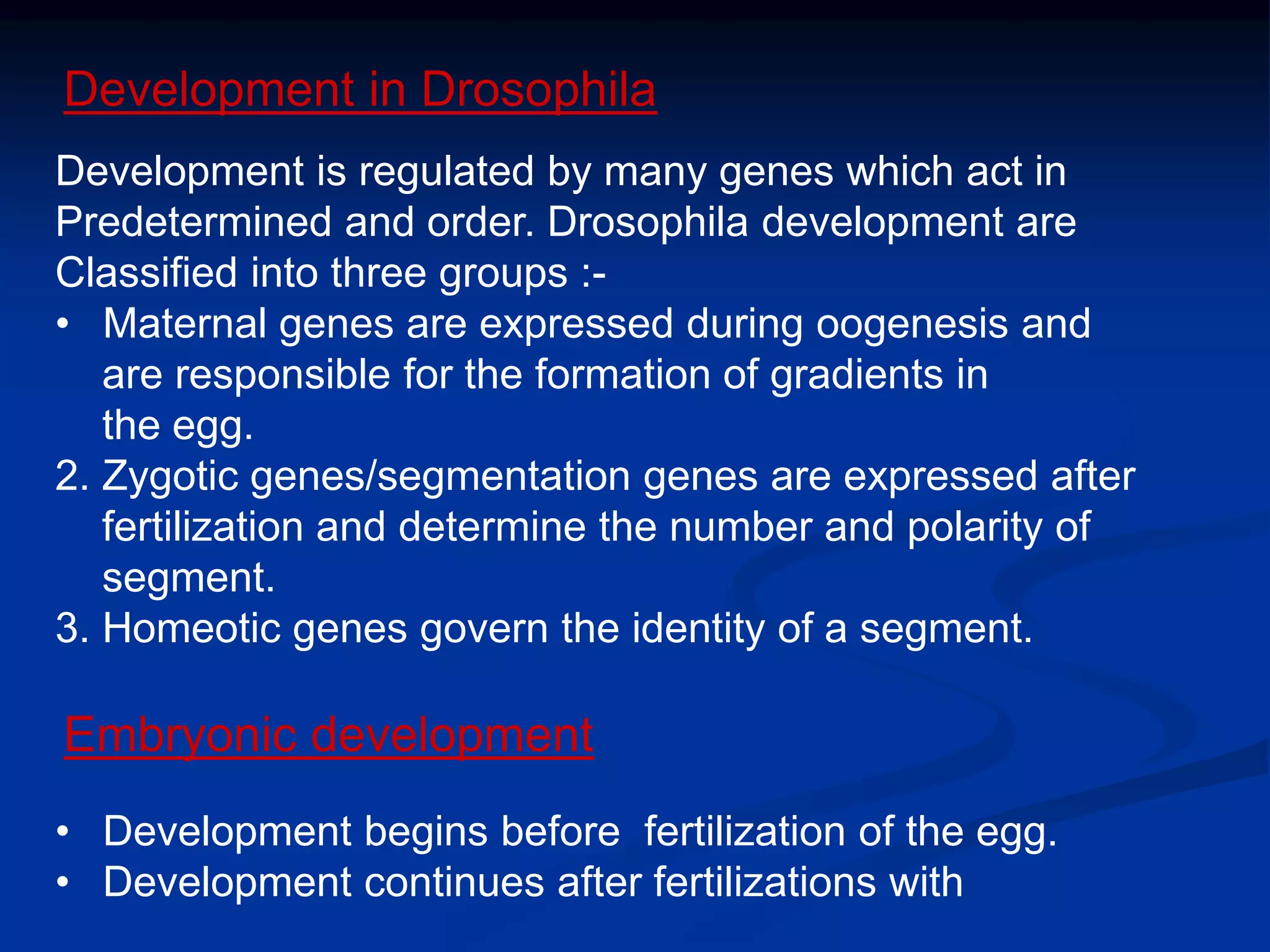 Development in Drosophila

Development is regulated by many genes which act in Predetermined and order. Drosophila development are Classified into three groups :-

• Maternal genes are expressed during oogenesis and are responsible for the formation of gradients in the egg.
2. Zygotic genes/segmentation genes are expressed after fertilization and determine the number and polarity of segment.
3. Homeotic genes govern the identity of a segment.

Embryonic development

• Development begins before fertilization of the egg.
• Development continues after fertilizations with